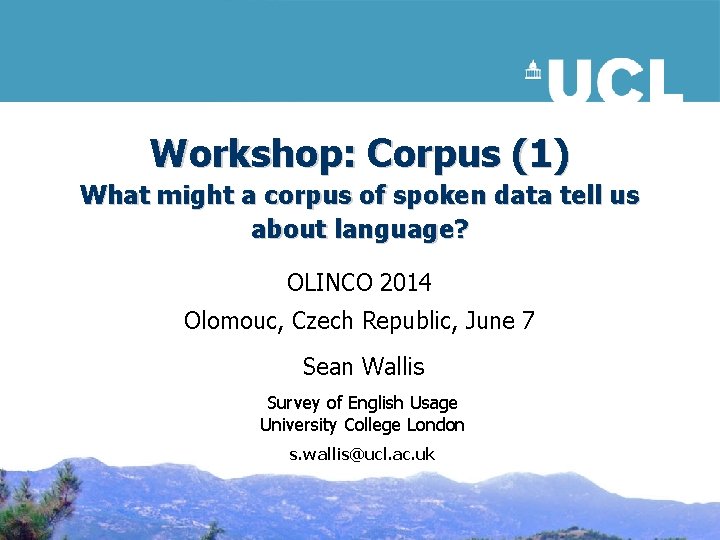 UCL

Workshop: Corpus (1)
What might a corpus of spoken data tell us about language?

OLINCO 2014

Olomouc, Czech Republic, June 7

Sean Wallis

Survey of English Usage
University College London

s.wallis@ucl.ac.uk